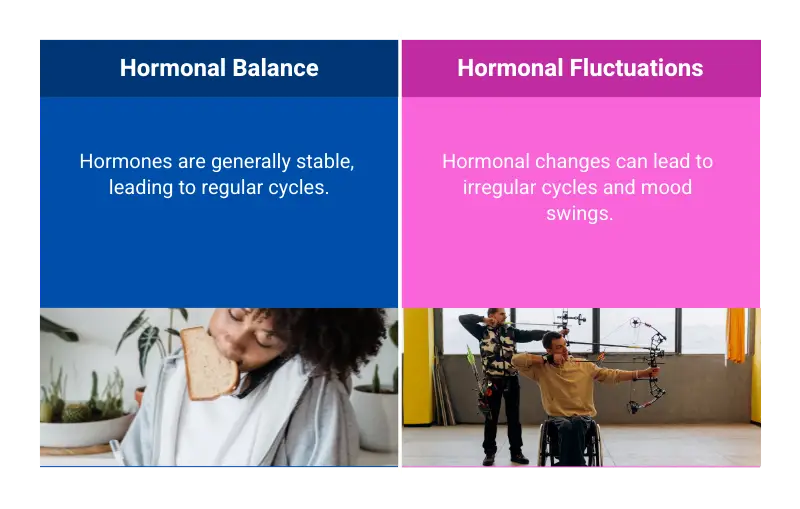 Hormonal Balance

Hormones are generally stable, leading to regular cycles.

Hormonal Fluctuations

Hormonal changes can lead to irregular cycles and mood swings.